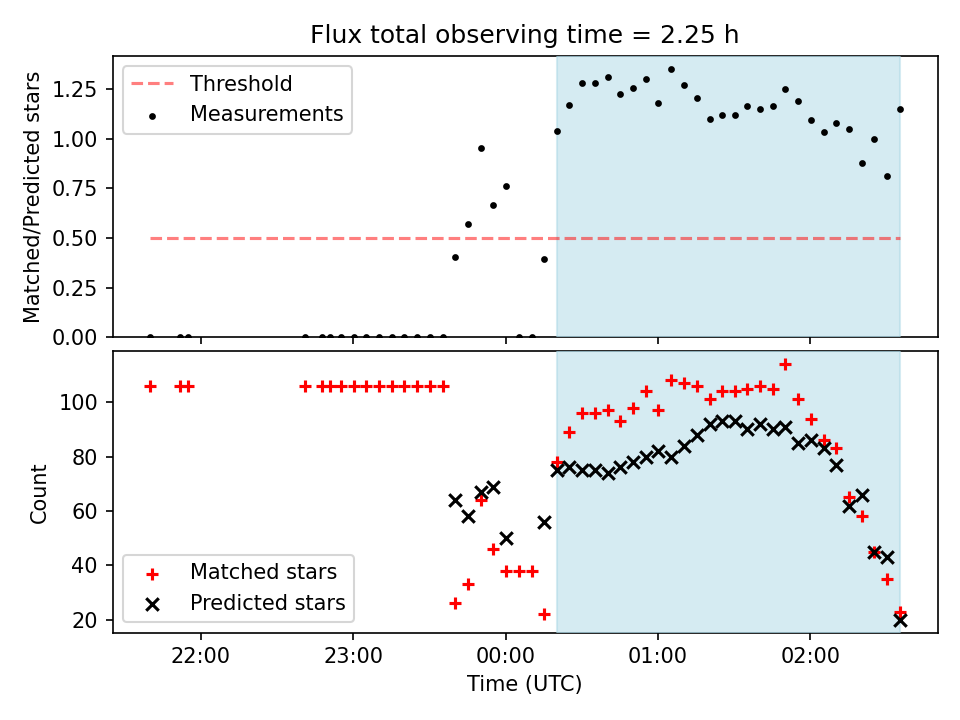 Flux total observing time = 2.25 h

Threshold
Measurements

Matched/Predicted stars

1.25
1.00
0.75
0.50
0.25
0.00

Count

100
80
60
40
20

Matched stars
Predicted stars

22:00
23:00
00:00
01:00
02:00

Time (UTC)